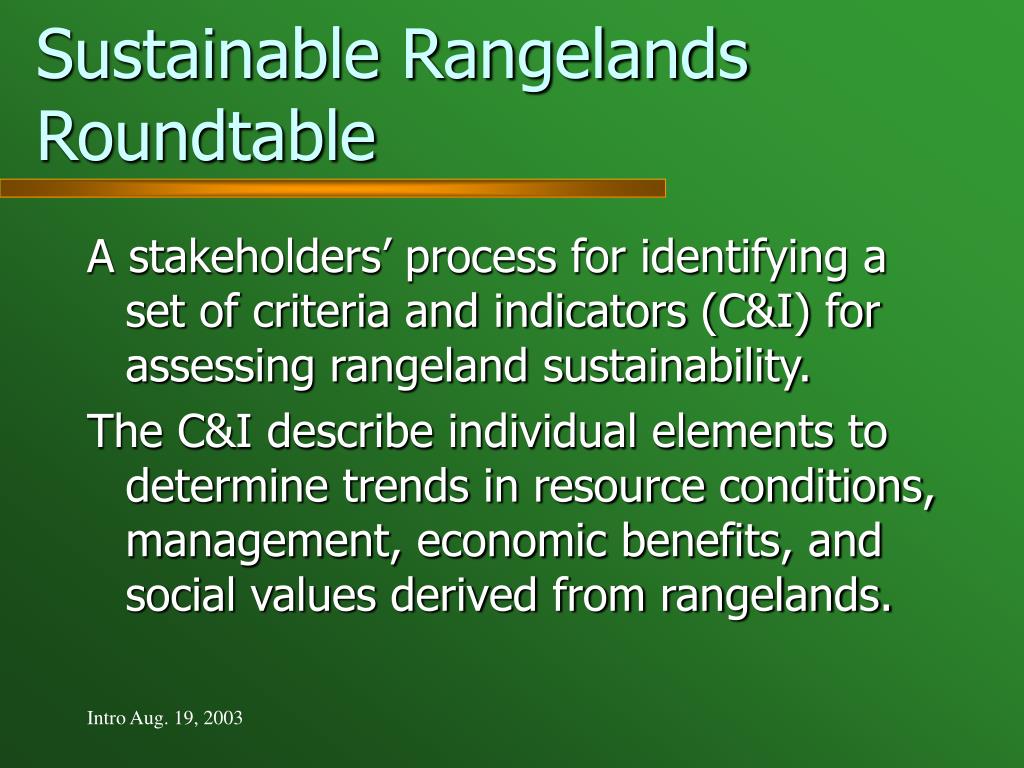 Sustainable Rangelands Roundtable

A stakeholders’ process for identifying a set of criteria and indicators (C&I) for assessing rangeland sustainability.

The C&I describe individual elements to determine trends in resource conditions, management, economic benefits, and social values derived from rangelands.

Intro Aug. 19, 2003